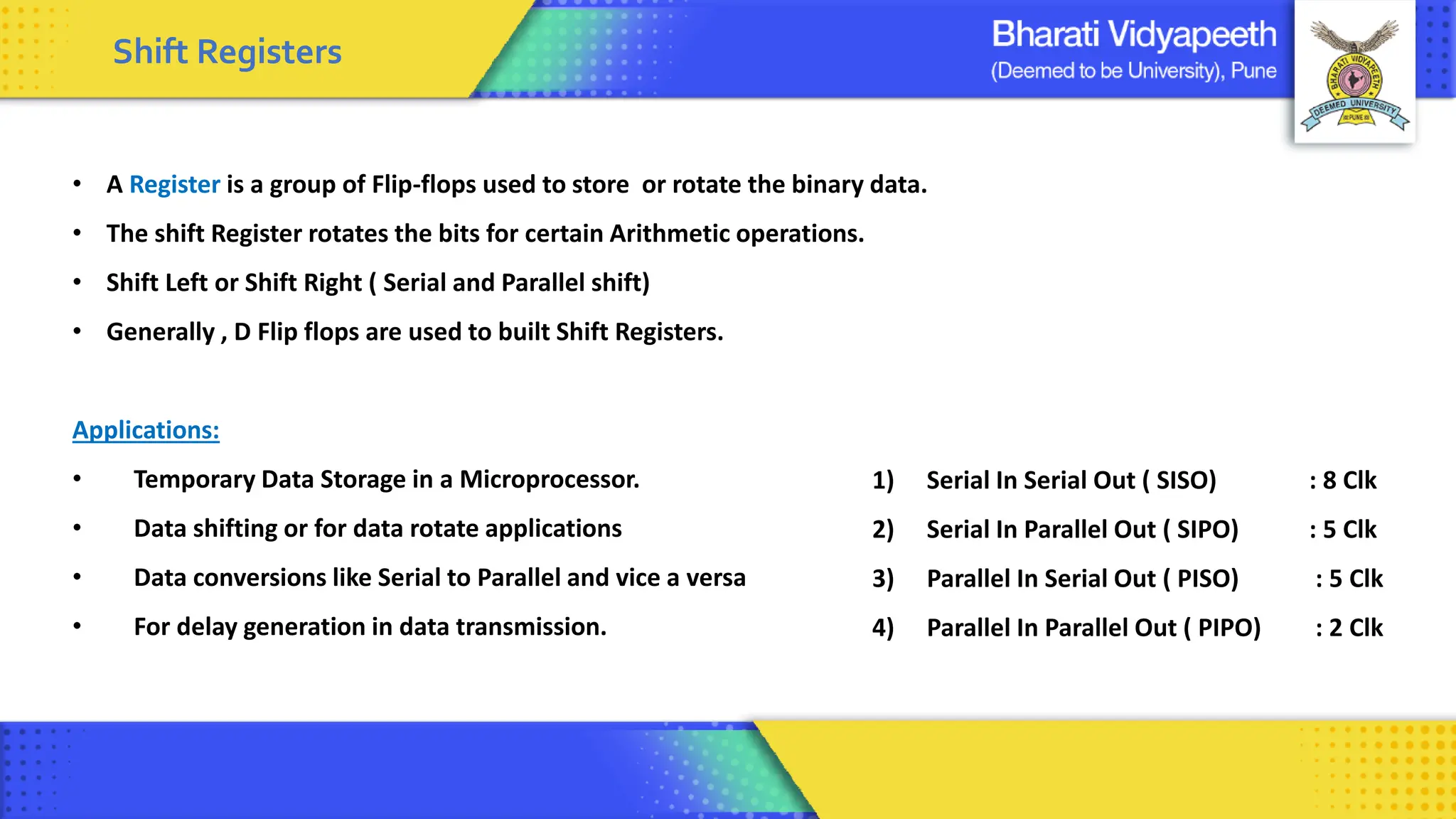 Shift Registers

Bharati Vidyapeeth
(Deemed to be University), Pune

BHARATI VIDYAPEETH
DEEMED UNIVERSITY
PUNE

• A Register is a group of Flip-flops used to store or rotate the binary data.

• The shift Register rotates the bits for certain Arithmetic operations.

• Shift Left or Shift Right ( Serial and Parallel shift)

• Generally , D Flip flops are used to built Shift Registers.

Applications:

• Temporary Data Storage in a Microprocessor.

• Data shifting or for data rotate applications

• Data conversions like Serial to Parallel and vice a versa

• For delay generation in data transmission.

1) Serial In Serial Out ( SISO) : 8 Clk

2) Serial In Parallel Out ( SIPO) : 5 Clk

3) Parallel In Serial Out ( PISO) : 5 Clk

4) Parallel In Parallel Out ( PIPO) : 2 Clk